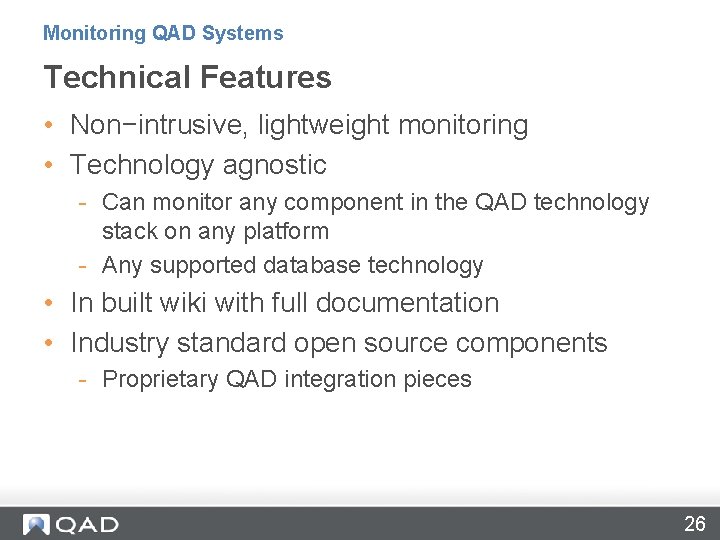 Monitoring QAD Systems

Technical Features

• Non−intrusive, lightweight monitoring
• Technology agnostic
  - Can monitor any component in the QAD technology stack on any platform
  - Any supported database technology
• In built wiki with full documentation
• Industry standard open source components
  - Proprietary QAD integration pieces

QAD

26